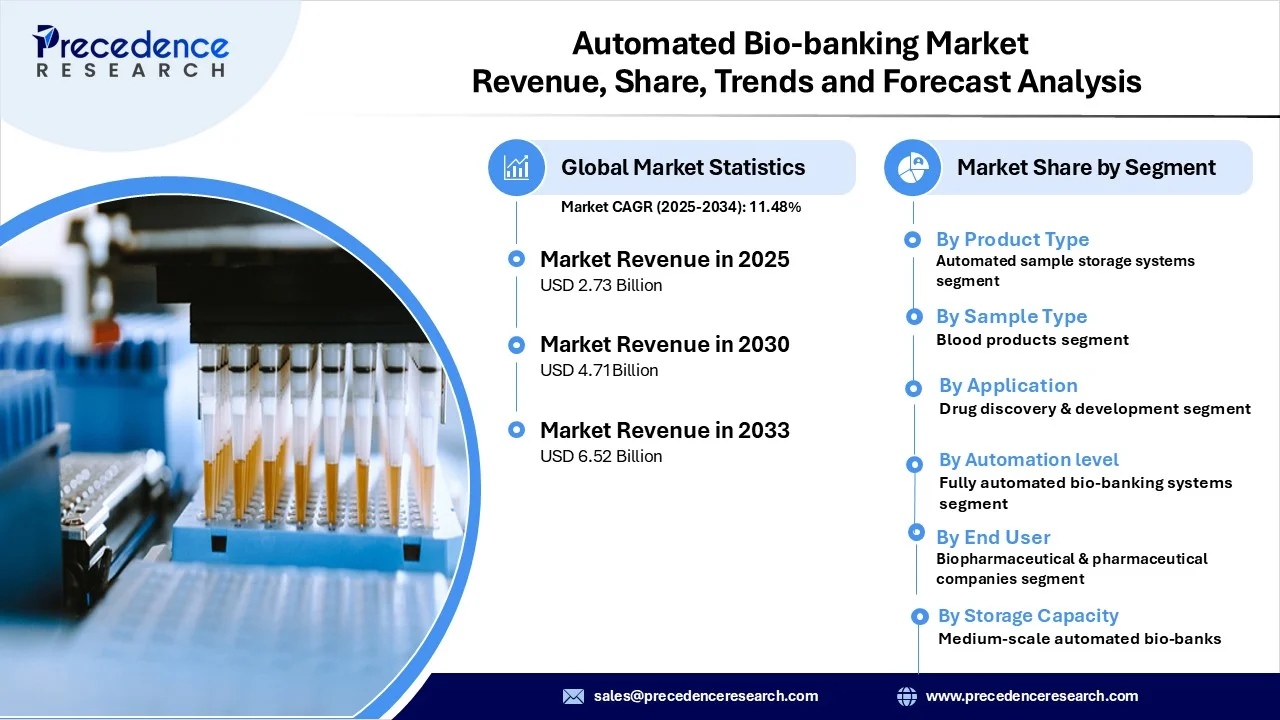 Precedence RESEARCH

Automated Bio-banking Market
Revenue, Share, Trends and Forecast Analysis

Global Market Statistics

Market CAGR (2025-2034): 11.48%

Market Revenue in 2025
USD 2.73 Billion

Market Revenue in 2030
USD 4.71Billion

Market Revenue in 2033
USD 6.52 Billion

Market Share by Segment

By Product Type
Automated sample storage systems segment

By Sample Type
Blood products segment

By Application
Drug discovery & development segment

By Automation level
Fully automated bio-banking systems segment

By End User
Biopharmaceutical & pharmaceutical companies segment

By Storage Capacity
Medium-scale automated bio-banks

sales@precedenceresearch.com

www.precedenceresearch.com